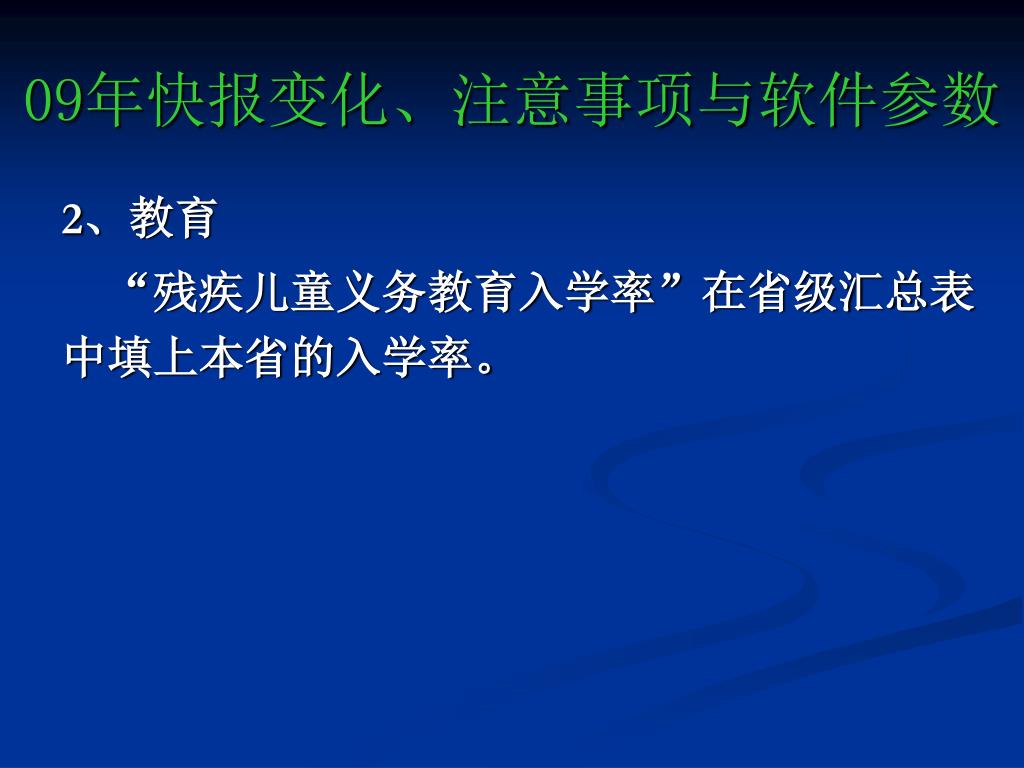 09年快报变化、注意事项与软件参数

2、教育

“残疾儿童义务教育入学率”在省级汇总表中填上本省的入学率。